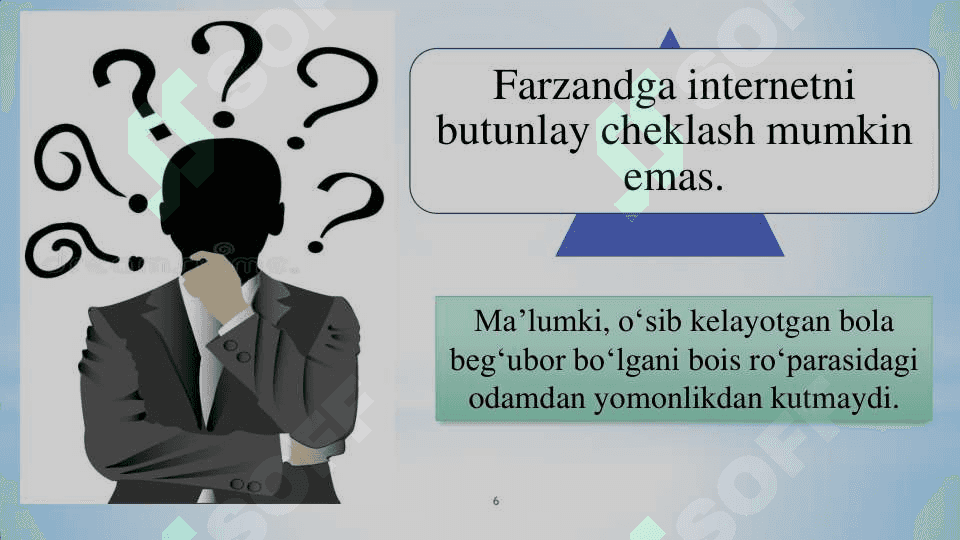 Farzandga internetni butunlay cheklash mumkin emas.

Ma’lumki, o‘sib kelayotgan bola beg‘ubor bo‘lgani bois ro‘parasidagi odamdan yomonlikdan kutmaydi.

6